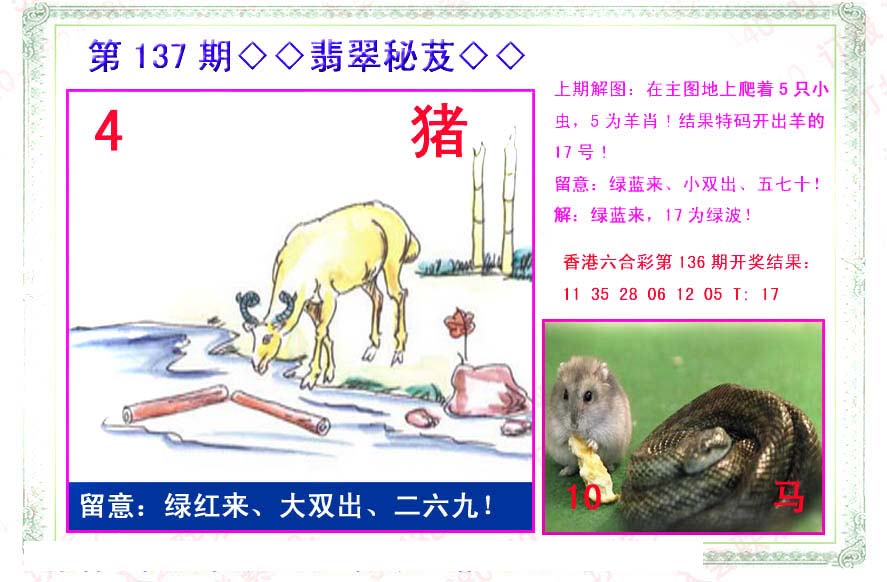 第 137 期◇◇翡翠秘芨◇◇

4

猪

留意：绿红来、大双出、二六九！

上期解图：在主图地上爬着 5 只小虫，5 为羊肖！结果特码开出羊的 17 号！

留意：绿蓝来、小双出、五七十！

解：绿蓝来，17 为绿波！

香港六合彩第 136 期开奖结果：

11 35 28 06 12 05 T: 17

10

马